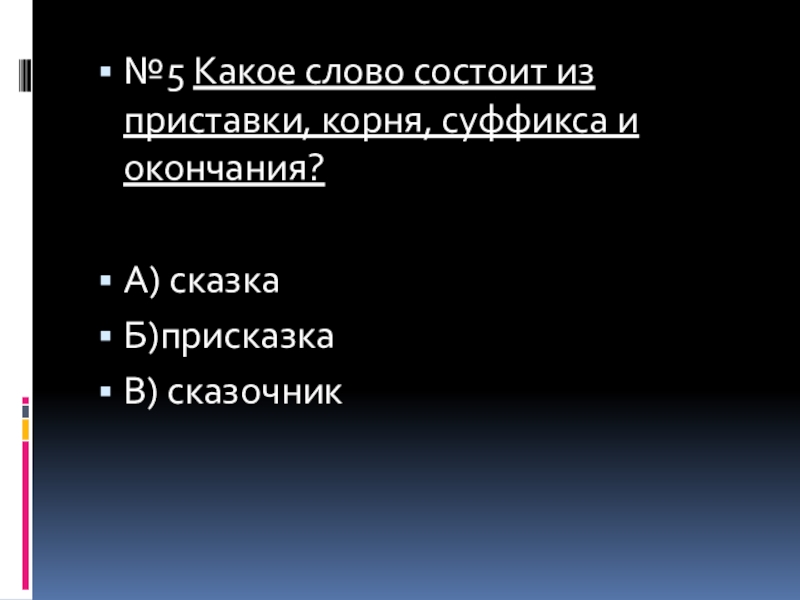 №5 Какое слово состоит из приставки, корня, суффикса и окончания?

А) сказка

Б)присказка

В) сказочник